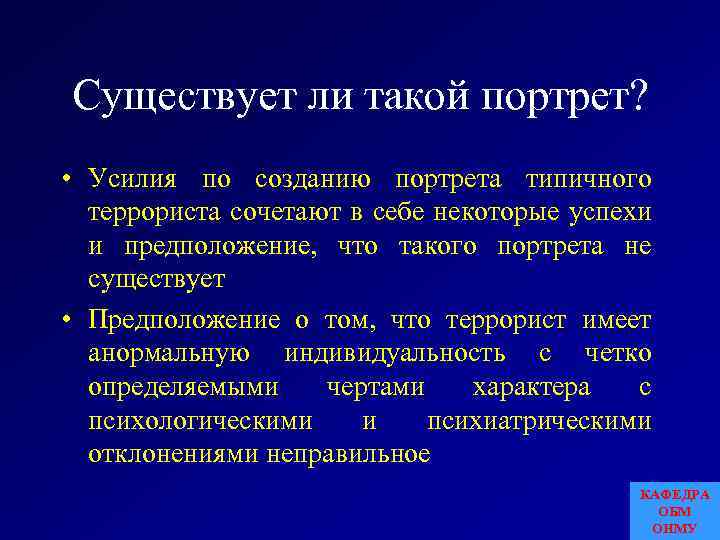 Существует ли такой портрет?

• Усилия по созданию портрета типичного террориста сочетают в себе некоторые успехи и предположение, что такого портрета не существует

• Предположение о том, что террорист имеет анормальную индивидуальность с четко определяемыми чертами характера с психологическими и психиатрическими отклонениями неправильное

КАФЕДРА
ОБМ
ОНМУ